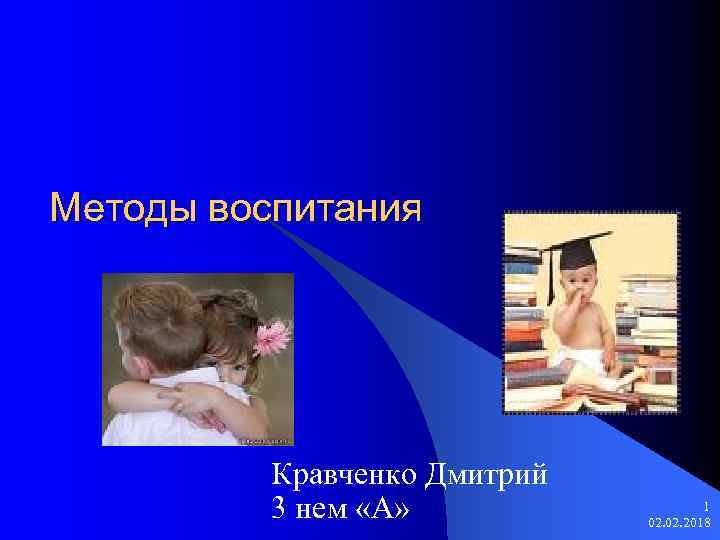 Методы воспитания

Кравченко Дмитрий
3 нем «А»

1
02.02.2018